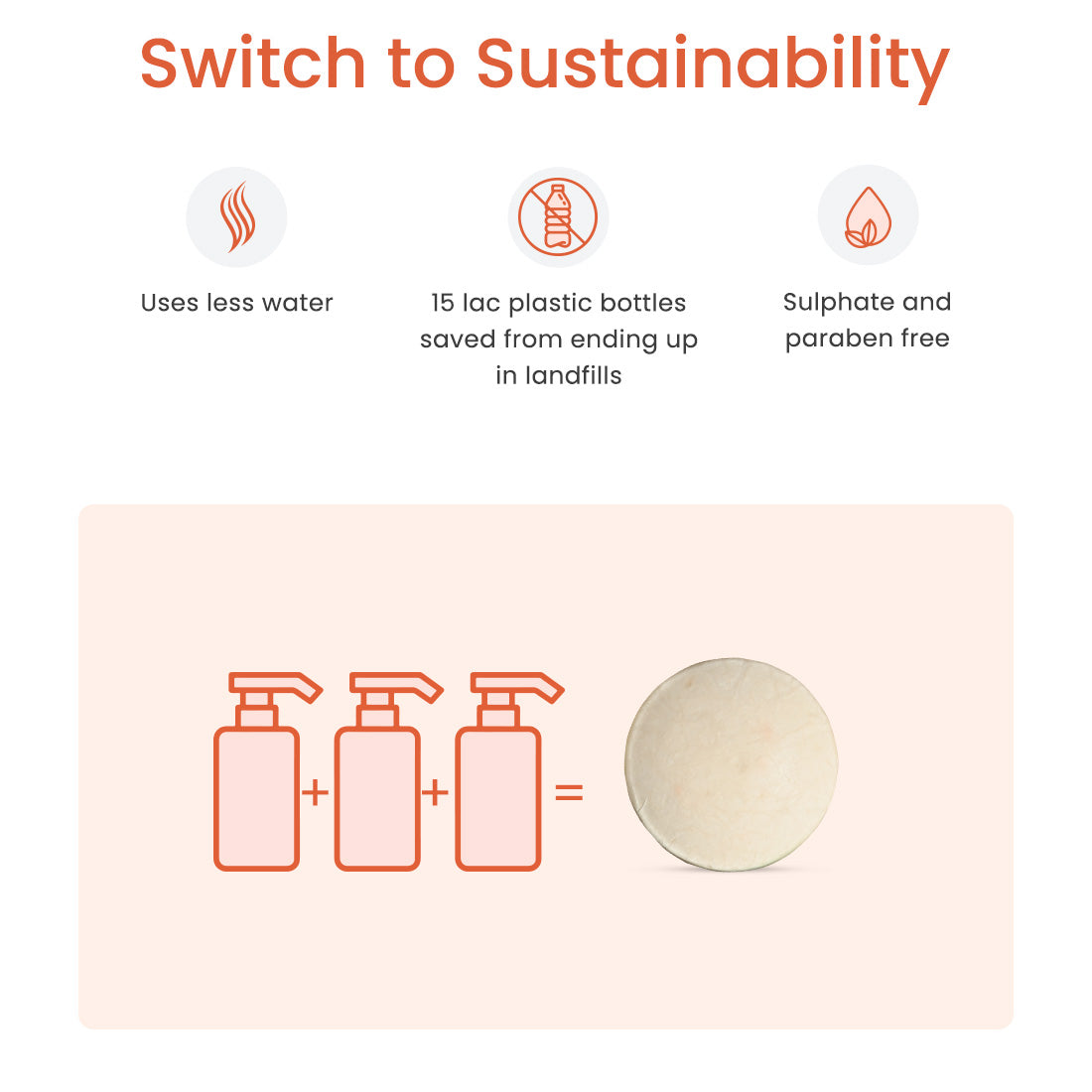 Switch to Sustainability

Uses less water

15 lac plastic bottles saved from ending up in landfills

Sulphate and paraben free

+ + =